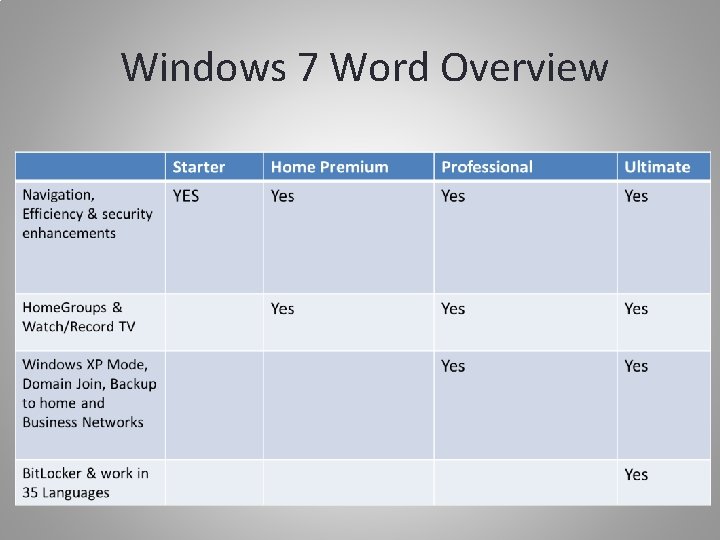 Windows 7 Word Overview

| | Starter | Home Premium | Professional | Ultimate |
|---|---|---|---|---|
| Navigation, Efficiency & security enhancements | YES | Yes | Yes | Yes |
| HomeGroups & Watch/Record TV | | Yes | Yes | Yes |
| Windows XP Mode, Domain Join, Backup to home and Business Networks | | | Yes | Yes |
| BitLocker & work in 35 Languages | | | | Yes |